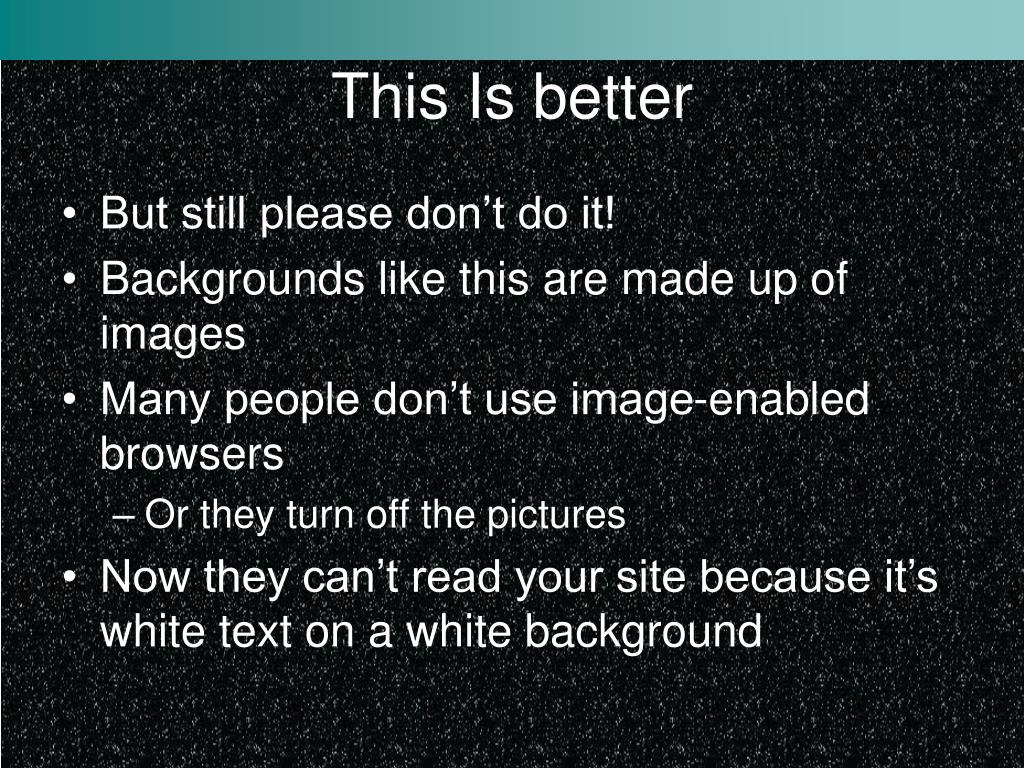 This Is better

• But still please don’t do it!
• Backgrounds like this are made up of images
• Many people don’t use image-enabled browsers
  – Or they turn off the pictures
• Now they can’t read your site because it’s white text on a white background